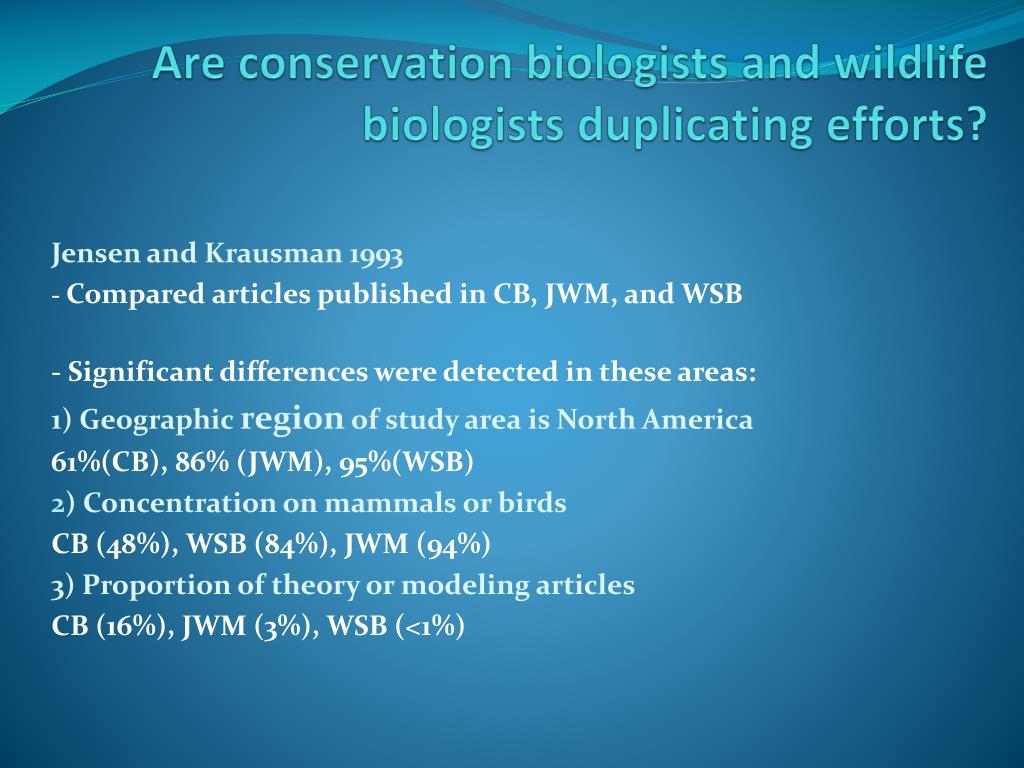 Are conservation biologists and wildlife biologists duplicating efforts?

Jensen and Krausman 1993
- Compared articles published in CB, JWM, and WSB

- Significant differences were detected in these areas:
1) Geographic region of study area is North America
61%(CB), 86% (JWM), 95%(WSB)
2) Concentration on mammals or birds
CB (48%), WSB (84%), JWM (94%)
3) Proportion of theory or modeling articles
CB (16%), JWM (3%), WSB (<1%)